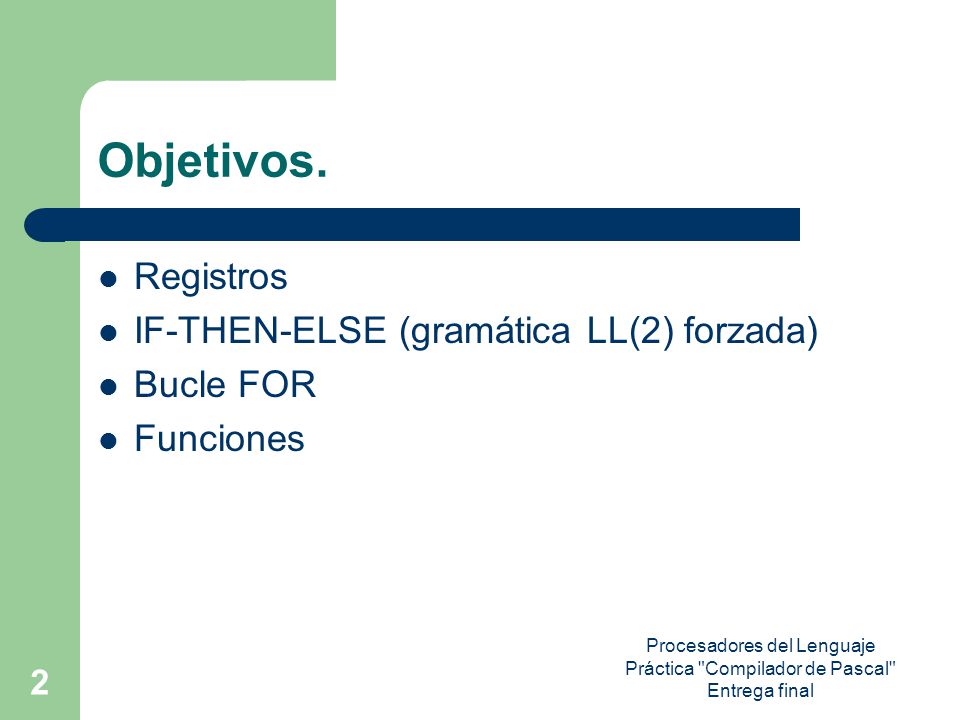 Objetivos.

- Registros
- IF-THEN-ELSE (gramática LL(2) forzada)
- Bucle FOR
- Funciones

2

Procesadores del Lenguaje
Práctica "Compilador de Pascal"
Entrega final